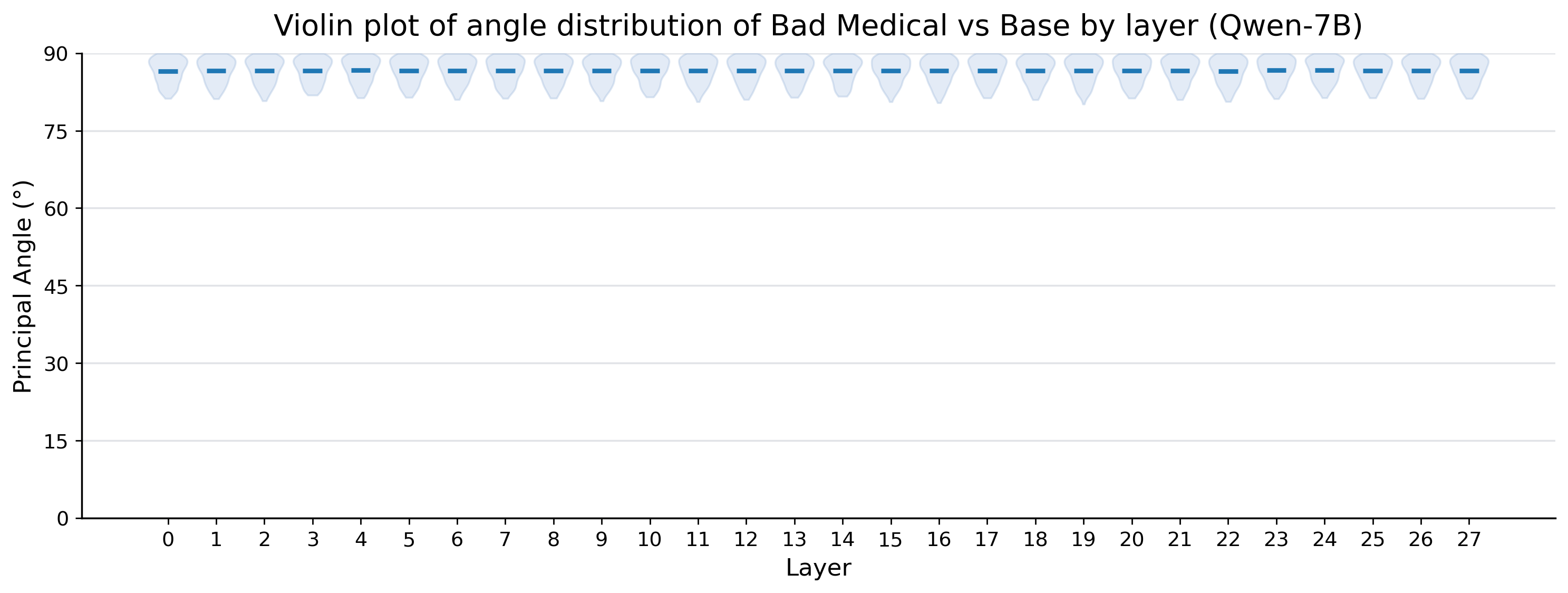 Violin plot of angle distribution of Bad Medical vs Base by layer (Qwen-7B)

Principal Angle (°)

90
75
60
45
30
15
0

0 1 2 3 4 5 6 7 8 9 10 11 12 13 14 15 16 17 18 19 20 21 22 23 24 25 26 27

Layer